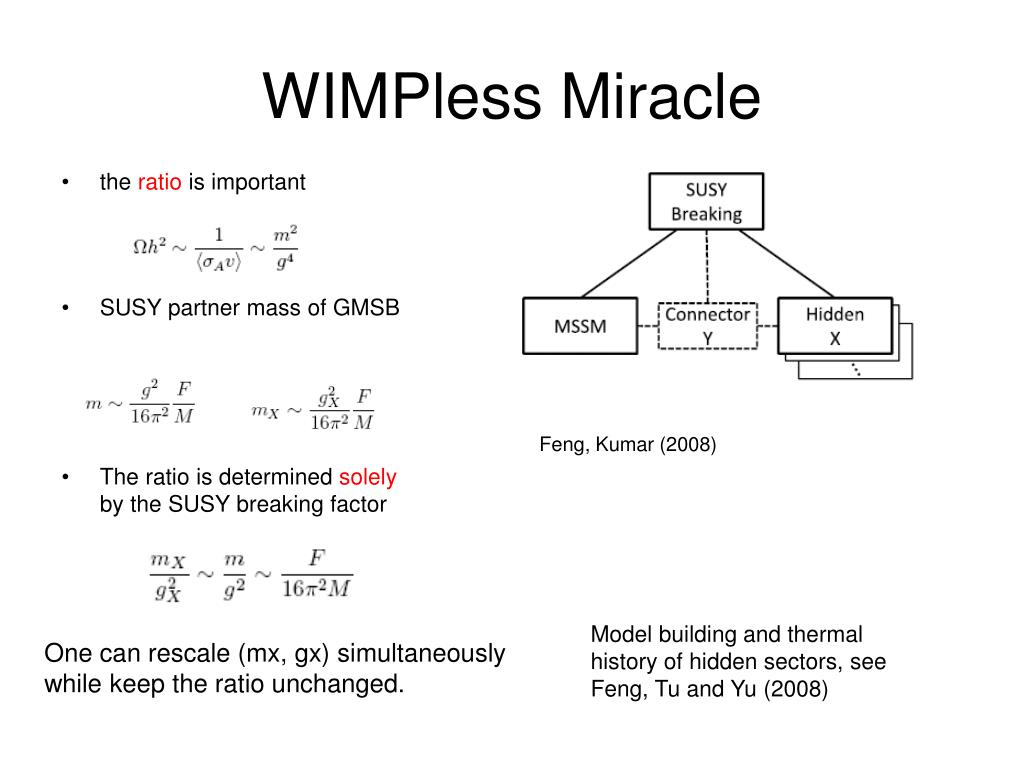 WIMPless Miracle

• the ratio is important

$\Omega h^2 \sim \frac{1}{\langle \sigma_A v \rangle} \sim \frac{m^2}{g^4}$

• SUSY partner mass of GMSB

$m \sim \frac{g^2}{16\pi^2}\frac{F}{M}$ $m_X \sim \frac{g_X^2}{16\pi^2}\frac{F}{M}$

• The ratio is determined solely by the SUSY breaking factor

$\frac{m_X}{g_X^2} \sim \frac{m}{g^2} \sim \frac{F}{16\pi^2 M}$

One can rescale (mx, gx) simultaneously while keep the ratio unchanged.

SUSY Breaking

MSSM

Connector Y

Hidden X

Feng, Kumar (2008)

Model building and thermal history of hidden sectors, see Feng, Tu and Yu (2008)